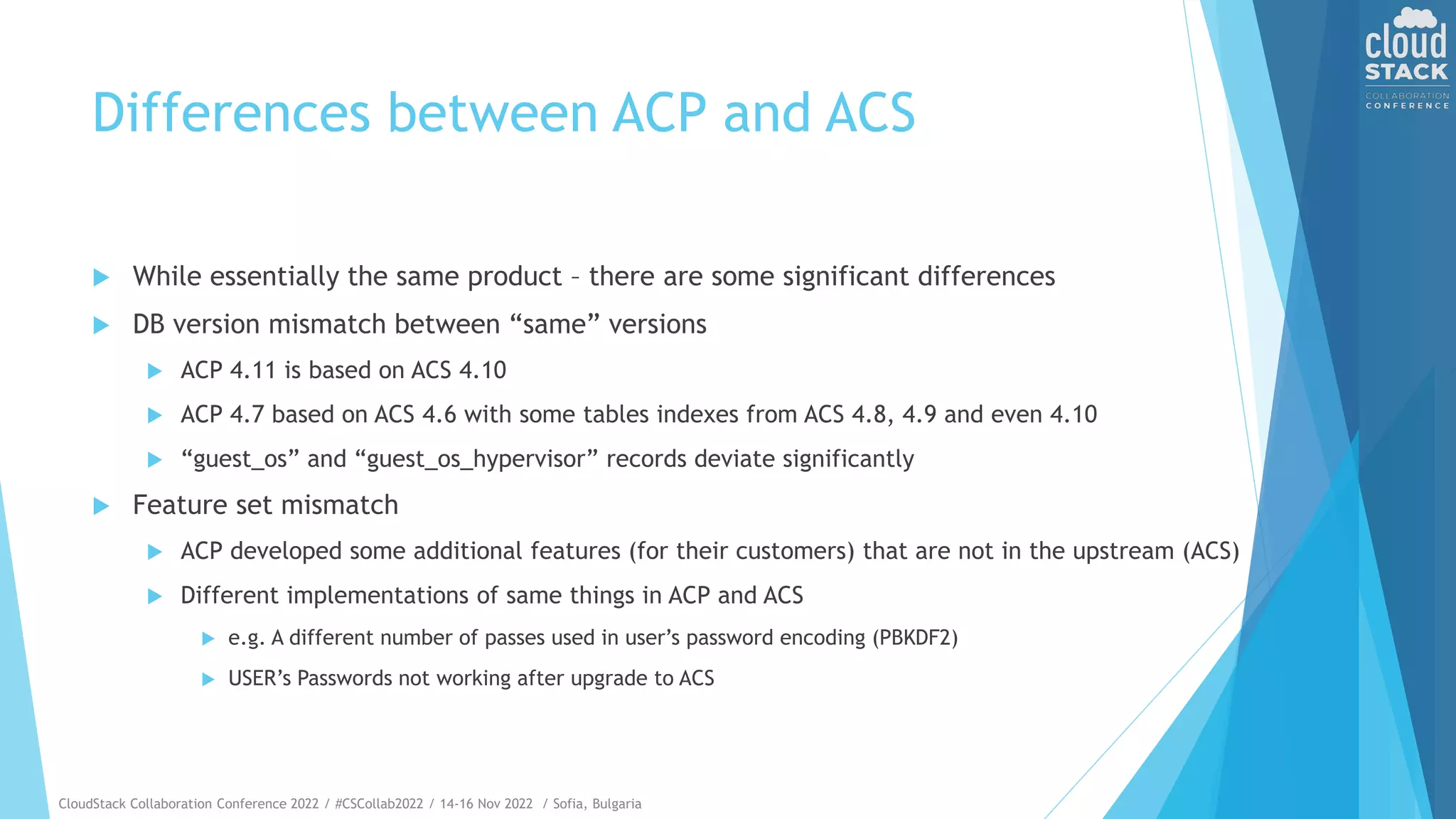 cloud STACK
COLLABORATION CONFERENCE

Differences between ACP and ACS

While essentially the same product – there are some significant differences

DB version mismatch between “same” versions

ACP 4.11 is based on ACS 4.10

ACP 4.7 based on ACS 4.6 with some tables indexes from ACS 4.8, 4.9 and even 4.10

“guest_os” and “guest_os_hypervisor” records deviate significantly

Feature set mismatch

ACP developed some additional features (for their customers) that are not in the upstream (ACS)

Different implementations of same things in ACP and ACS

e.g. A different number of passes used in user’s password encoding (PBKDF2)

USER’s Passwords not working after upgrade to ACS

CloudStack Collaboration Conference 2022 / #CSCollab2022 / 14-16 Nov 2022 / Sofia, Bulgaria